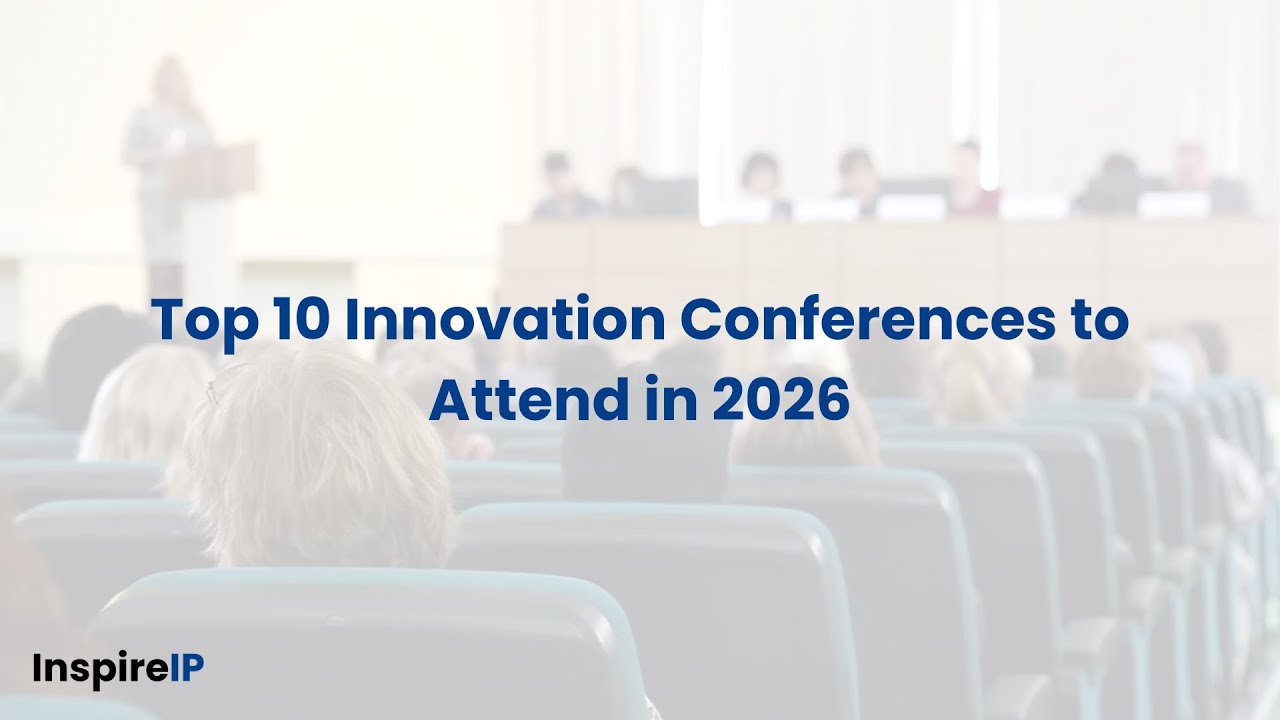 Top 10 Innovation Conferences to Attend in 2026

InspireIP